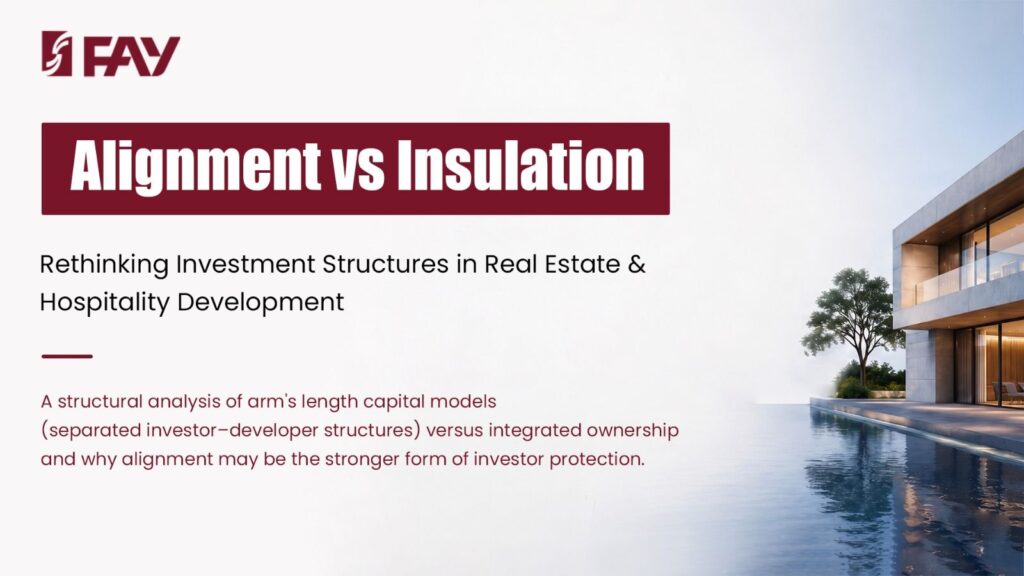 FAY

Alignment vs Insulation

Rethinking Investment Structures in Real Estate & Hospitality Development

A structural analysis of arm's length capital models (separated investor–developer structures) versus integrated ownership and why alignment may be the stronger form of investor protection.